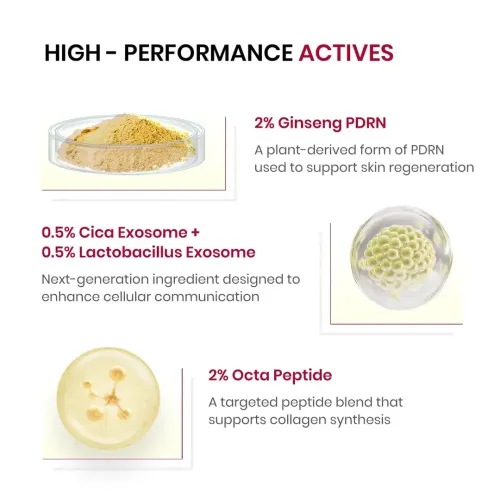 HIGH - PERFORMANCE ACTIVES

2% Ginseng PDRN

A plant-derived form of PDRN used to support skin regeneration

0.5% Cica Exosome + 0.5% Lactobacillus Exosome

Next-generation ingredient designed to enhance cellular communication

2% Octa Peptide

A targeted peptide blend that supports collagen synthesis